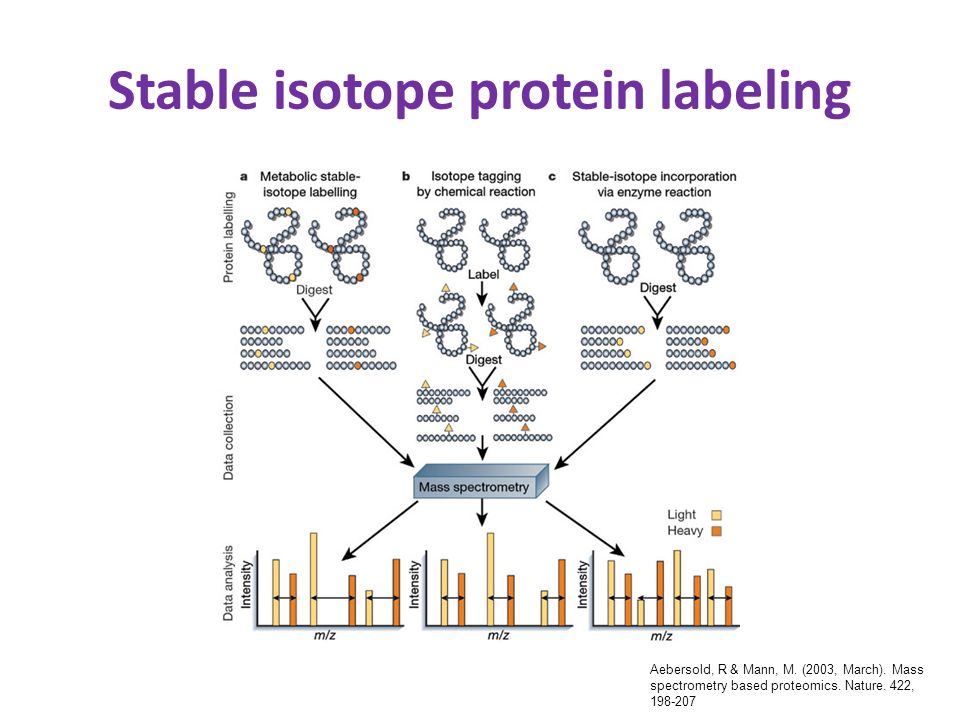 Stable isotope protein labeling

a Metabolic stable-isotope labelling

b Isotope tagging by chemical reaction

c Stable-isotope incorporation via enzyme reaction

Protein labelling

Digest

Label

Digest

Digest

Data collection

Mass spectrometry

Light
Heavy

Data analysis

Intensity

m/z

Intensity

m/z

Intensity

m/z

Aebersold, R & Mann, M. (2003, March). Mass spectrometry based proteomics. Nature. 422, 198-207